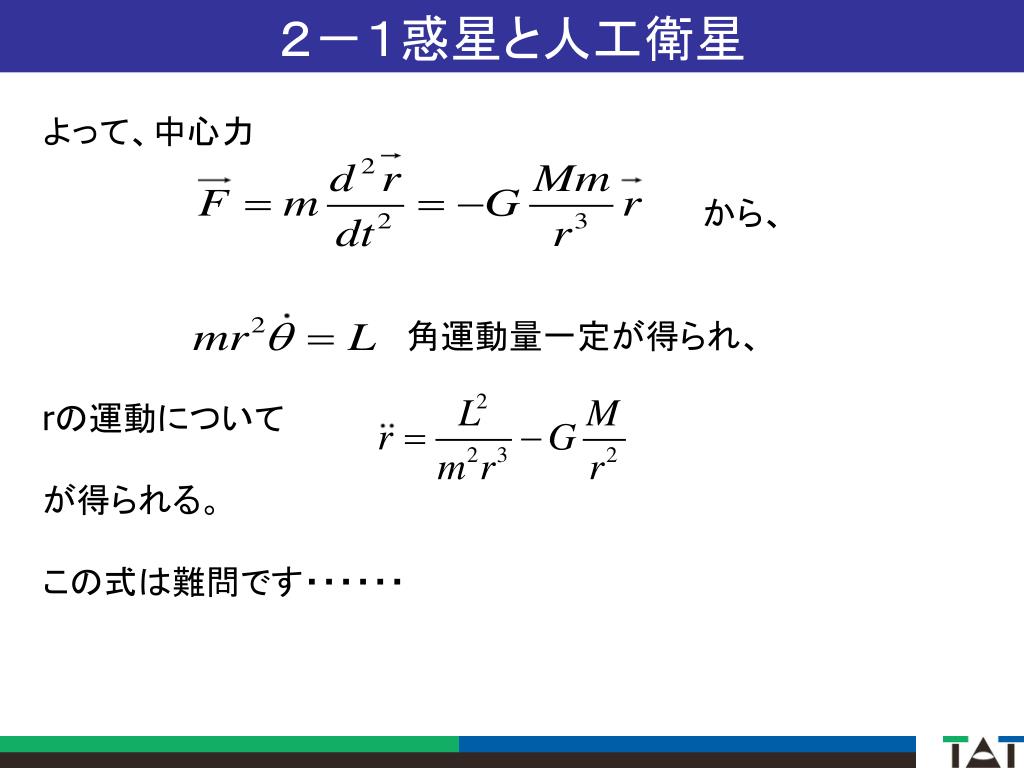 ２－１惑星と人工衛星

よって、中心力

$\vec{F} = m\frac{d^2\vec{r}}{dt^2} = -G\frac{Mm}{r^3}\vec{r}$ から、

$mr^2\dot{\theta} = L$ 角運動量一定が得られ、

rの運動について $\ddot{r} = \frac{L^2}{m^2r^3} - G\frac{M}{r^2}$

が得られる。

この式は難問です・・・・・・

TAT